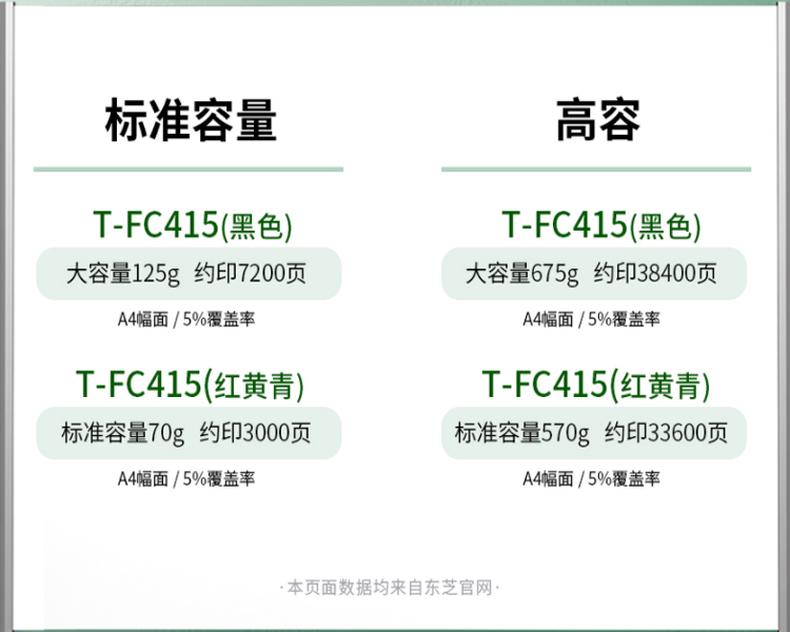 标准容量

T-FC415(黑色)

大容量125g 约印7200页

A4幅面 / 5%覆盖率

T-FC415(红黄青)

标准容量70g 约印3000页

A4幅面 / 5%覆盖率

高容

T-FC415(黑色)

大容量675g 约印38400页

A4幅面 / 5%覆盖率

T-FC415(红黄青)

标准容量570g 约印33600页

A4幅面 / 5%覆盖率

·本页面数据均来自东芝官网·